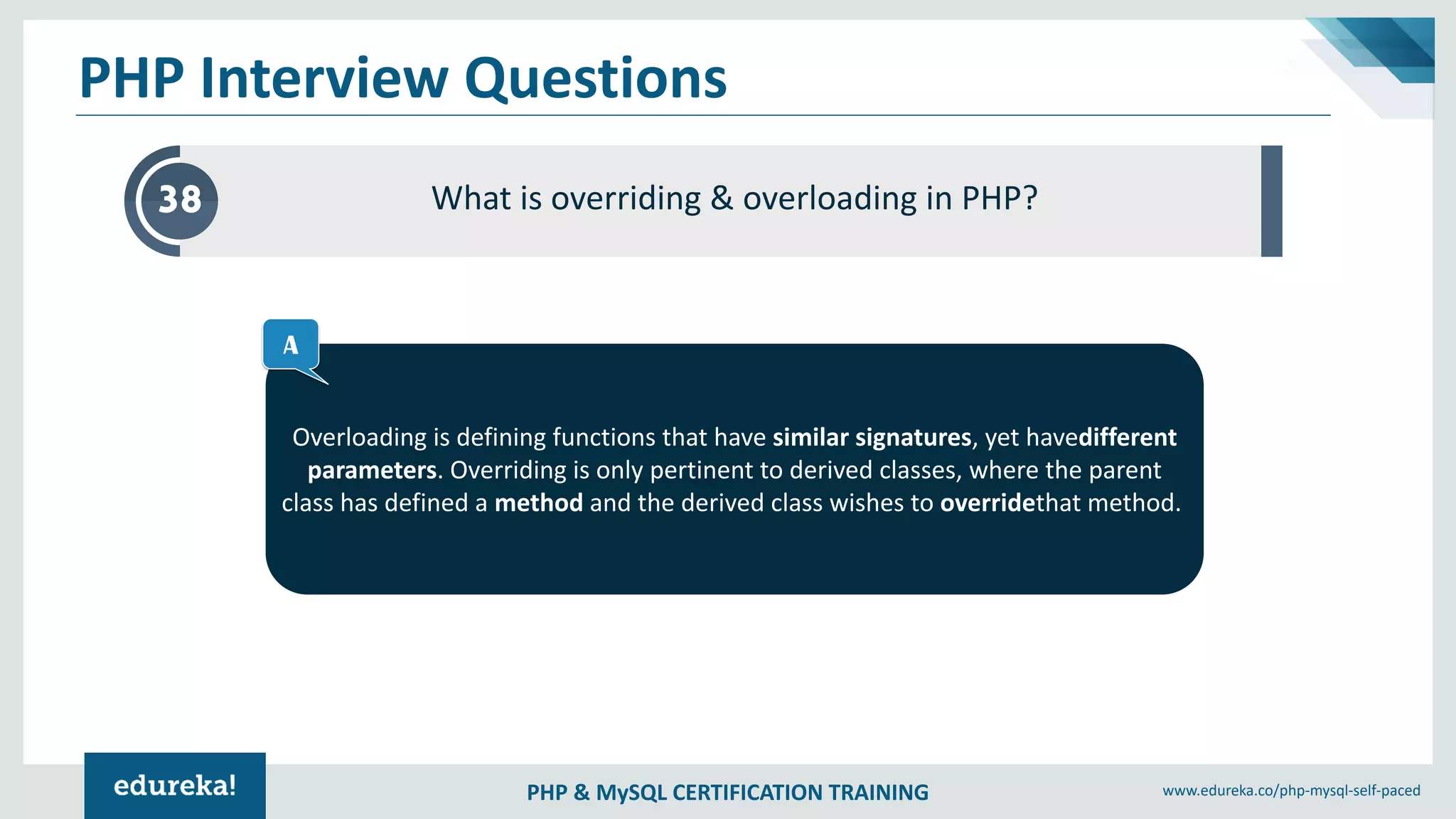 PHP Interview Questions

38

What is overriding & overloading in PHP?

A

Overloading is defining functions that have similar signatures, yet havedifferent parameters. Overriding is only pertinent to derived classes, where the parent class has defined a method and the derived class wishes to overridethat method.

edureka!

PHP & MySQL CERTIFICATION TRAINING

www.edureka.co/php-mysql-self-paced